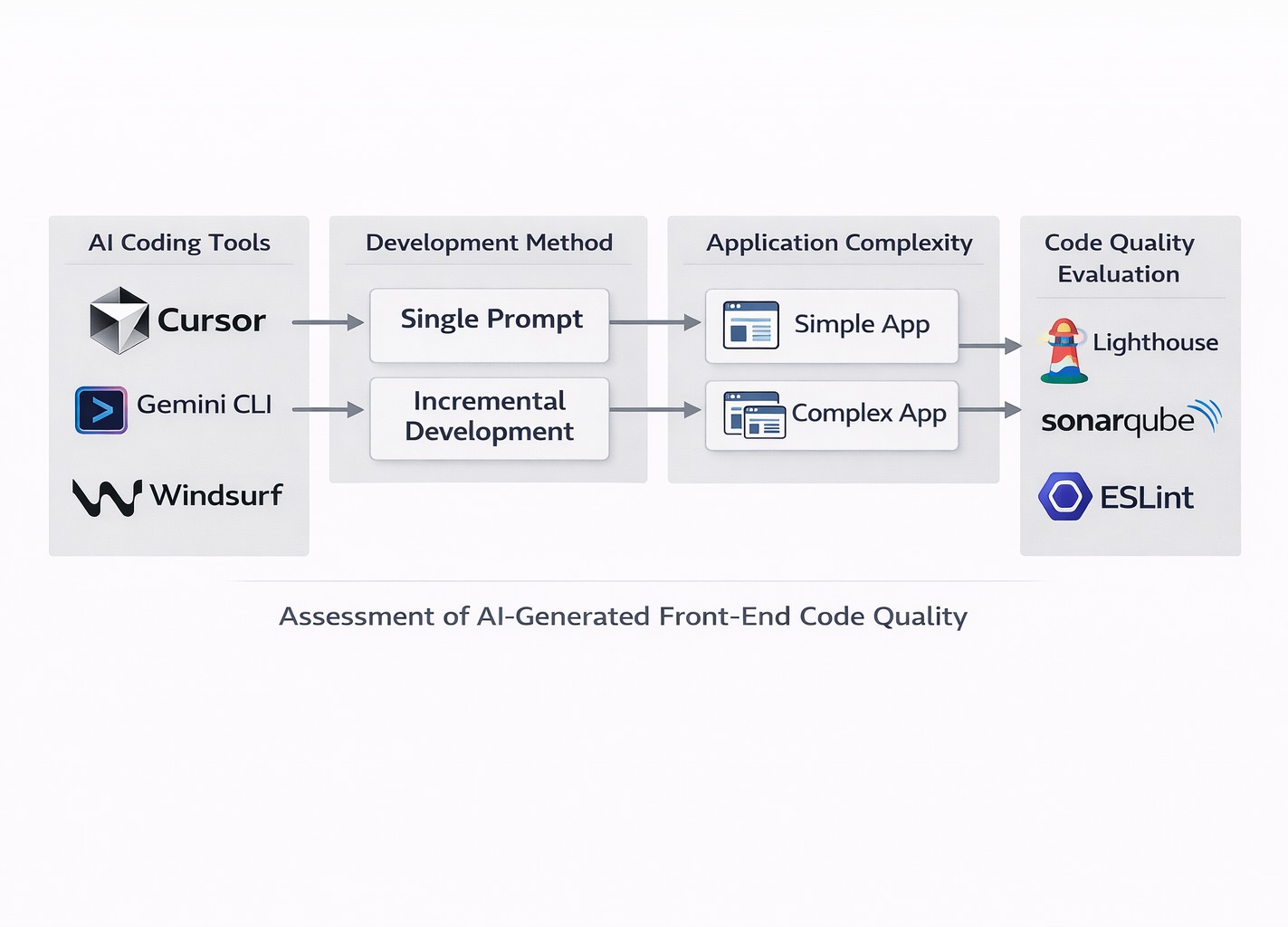 AI Coding Tools

Cursor

Gemini CLI

Windsurf

Development Method

Single Prompt

Incremental Development

Application Complexity

Simple App

Complex App

Code Quality Evaluation

Lighthouse

sonarqube

ESLint

Assessment of AI-Generated Front-End Code Quality